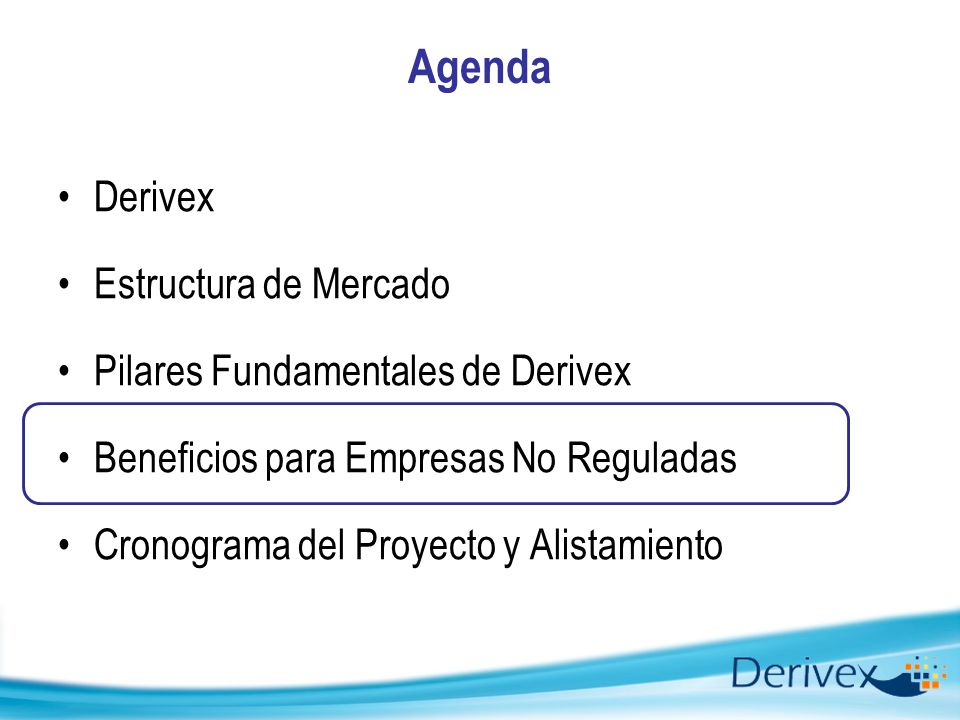 Agenda

• Derivex

• Estructura de Mercado

• Pilares Fundamentales de Derivex

• Beneficios para Empresas No Reguladas

• Cronograma del Proyecto y Alistamiento

Derivex